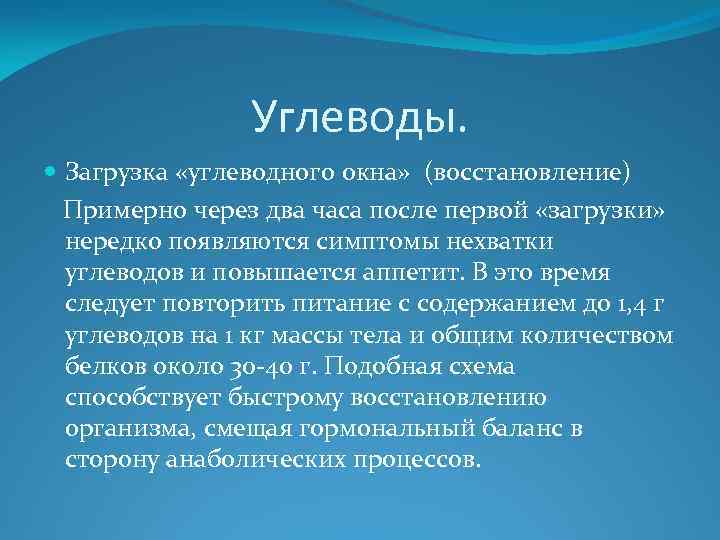 Углеводы.

Загрузка «углеводного окна» (восстановление)

Примерно через два часа после первой «загрузки» нередко появляются симптомы нехватки углеводов и повышается аппетит. В это время следует повторить питание с содержанием до 1,4 г углеводов на 1 кг массы тела и общим количеством белков около 30-40 г. Подобная схема способствует быстрому восстановлению организма, смещая гормональный баланс в сторону анаболических процессов.